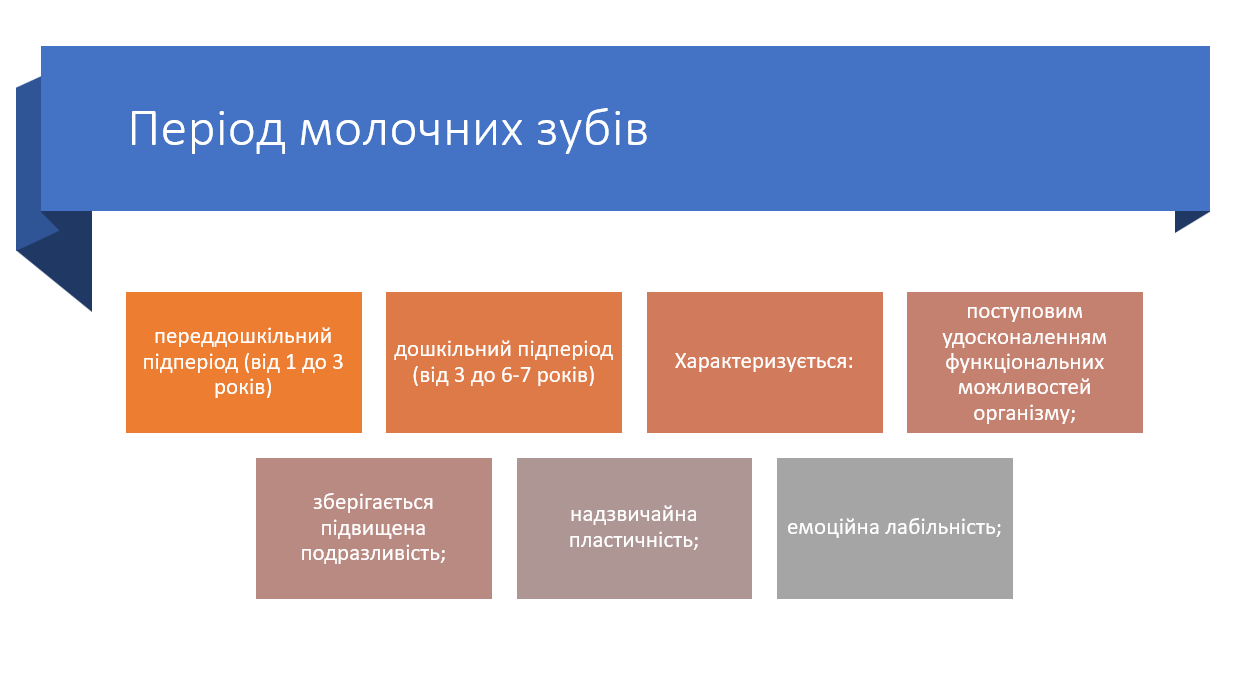 Період молочних зубів

переддошкільний підперіод (від 1 до 3 років)

дошкільний підперіод (від 3 до 6-7 років)

Характеризується:

поступовим удосконаленням функціональних можливостей організму;

зберігається підвищена подразливість;

надзвичайна пластичність;

емоційна лабільність;